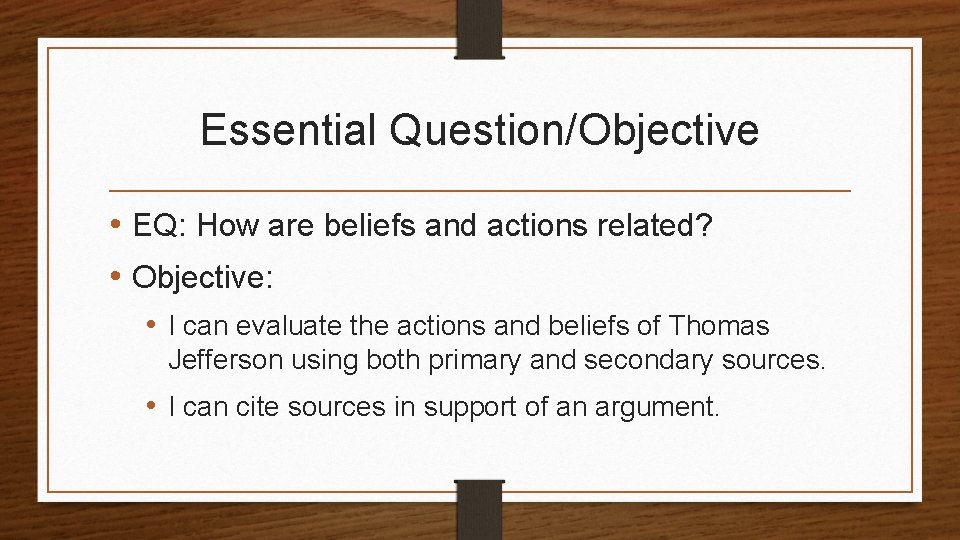 Essential Question/Objective

• EQ: How are beliefs and actions related?

• Objective:

• I can evaluate the actions and beliefs of Thomas Jefferson using both primary and secondary sources.

• I can cite sources in support of an argument.